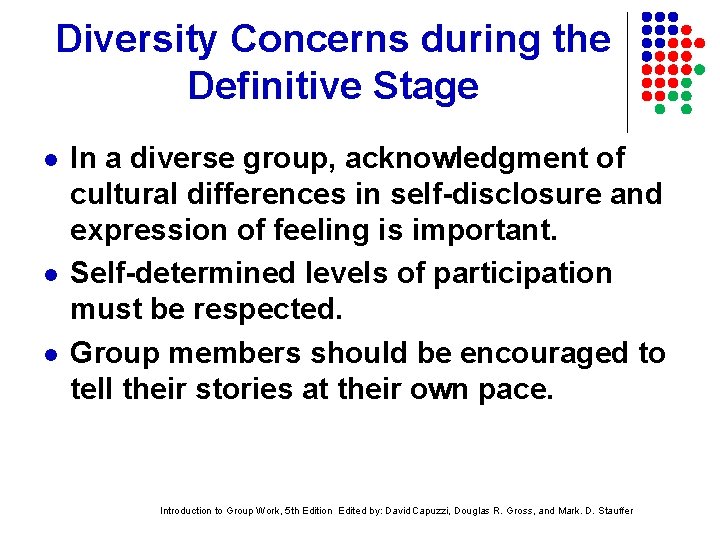 Diversity Concerns during the Definitive Stage

- In a diverse group, acknowledgment of cultural differences in self-disclosure and expression of feeling is important.
- Self-determined levels of participation must be respected.
- Group members should be encouraged to tell their stories at their own pace.

Introduction to Group Work, 5th Edition Edited by: David Capuzzi, Douglas R. Gross, and Mark. D. Stauffer